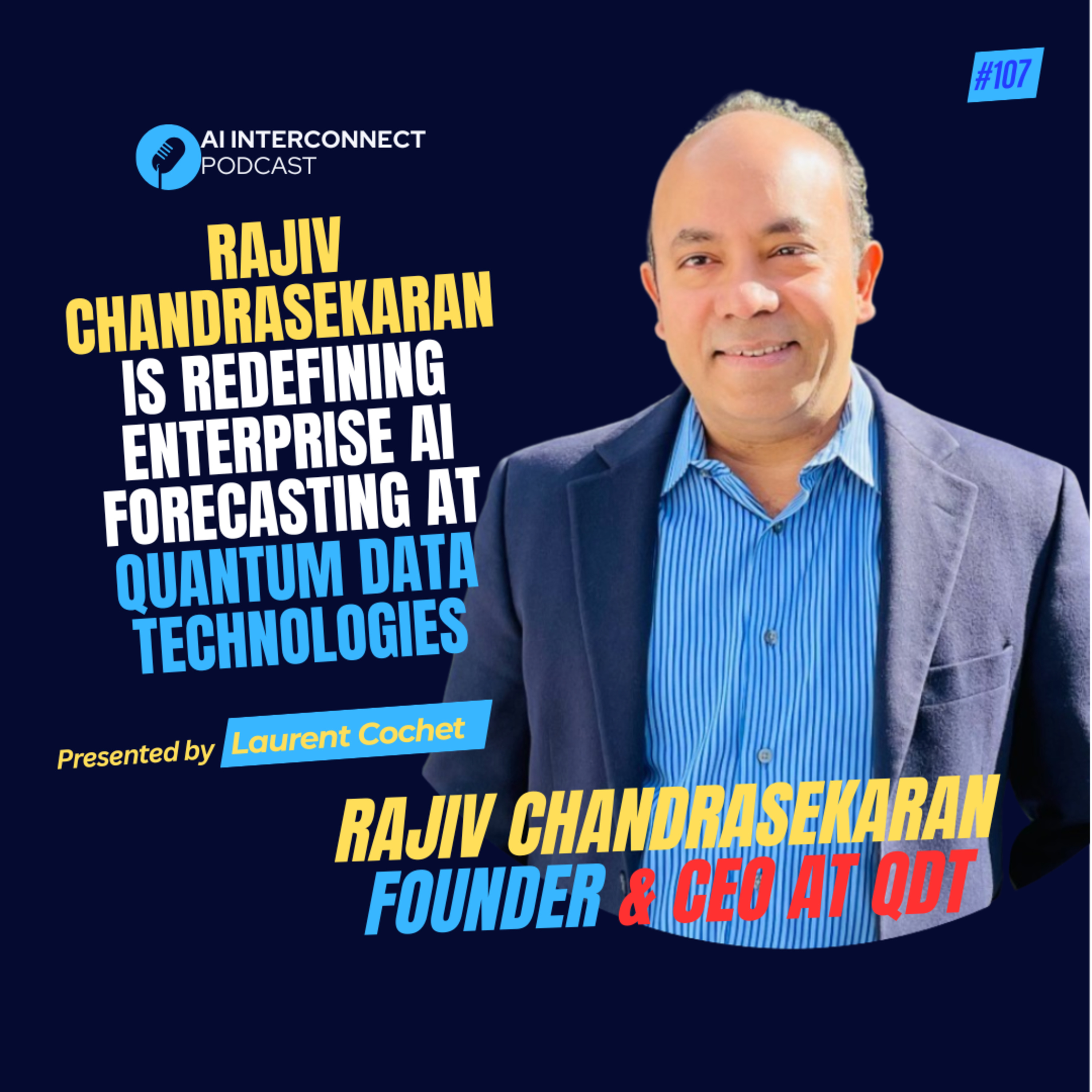 #107

AI INTERCONNECT PODCAST

RAJIV CHANDRASEKARAN IS REDEFINING ENTERPRISE AI FORECASTING AT QUANTUM DATA TECHNOLOGIES

Presented by Laurent Cochet

RAJIV CHANDRASEKARAN
FOUNDER & CEO AT QDT